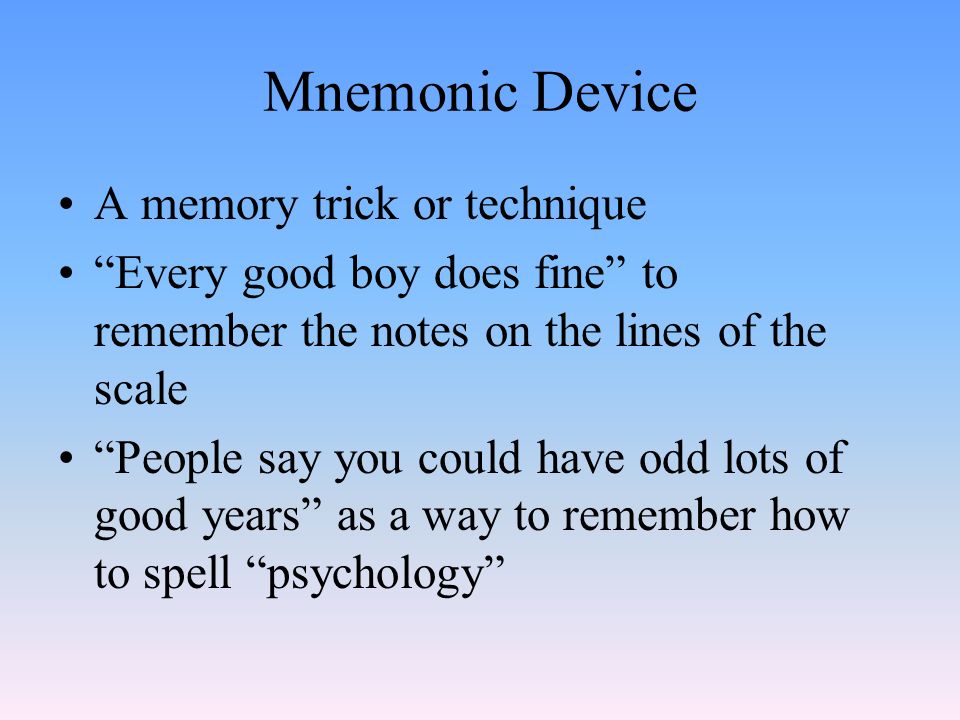 Mnemonic Device

• A memory trick or technique
• “Every good boy does fine” to remember the notes on the lines of the scale
• “People say you could have odd lots of good years” as a way to remember how to spell “psychology”